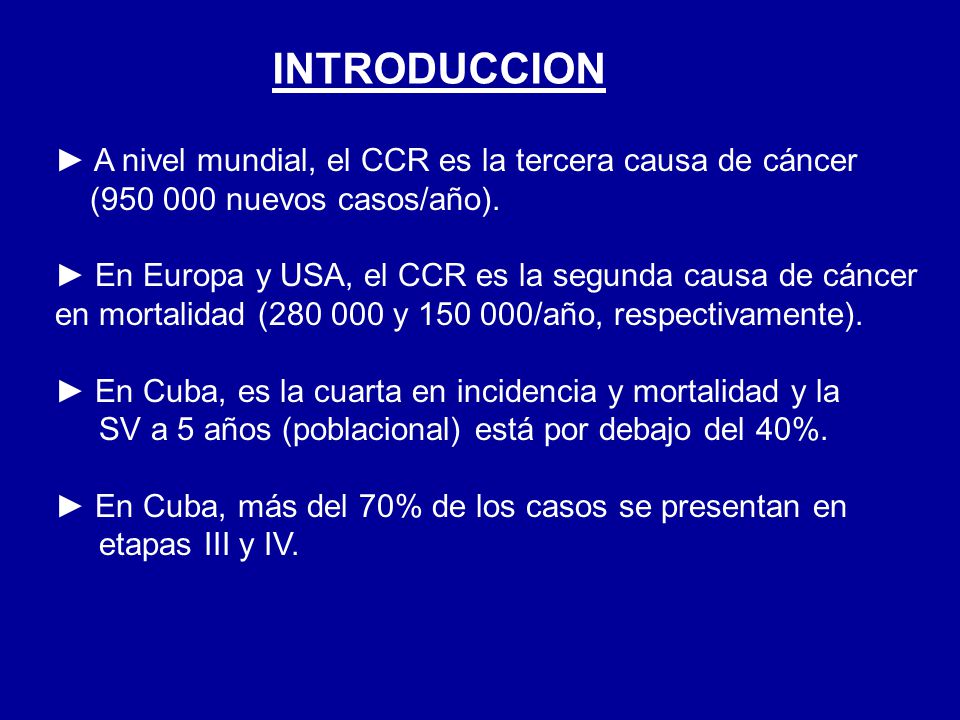 INTRODUCCION

► A nivel mundial, el CCR es la tercera causa de cáncer (950 000 nuevos casos/año).

► En Europa y USA, el CCR es la segunda causa de cáncer en mortalidad (280 000 y 150 000/año, respectivamente).

► En Cuba, es la cuarta en incidencia y mortalidad y la SV a 5 años (poblacional) está por debajo del 40%.

► En Cuba, más del 70% de los casos se presentan en etapas III y IV.